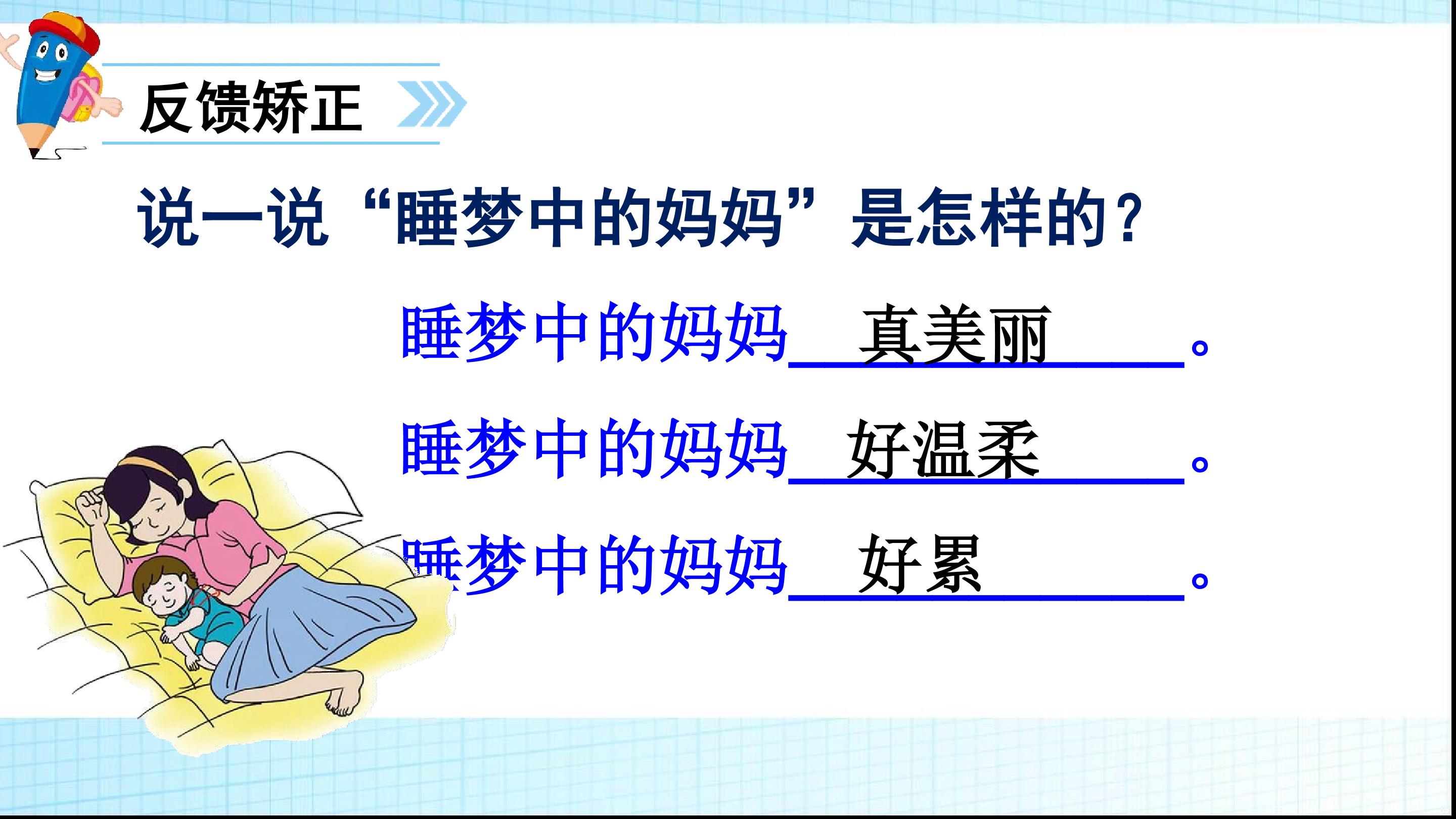 反馈矫正

说一说“睡梦中的妈妈”是怎样的？

睡梦中的妈妈 真美丽 。

睡梦中的妈妈 好温柔 。

睡梦中的妈妈 好累 。